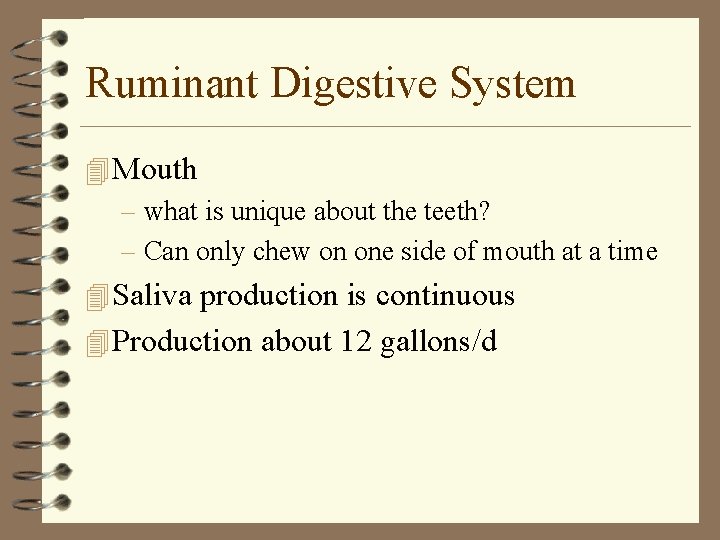 Ruminant Digestive System

Mouth
– what is unique about the teeth?
– Can only chew on one side of mouth at a time

Saliva production is continuous

Production about 12 gallons/d